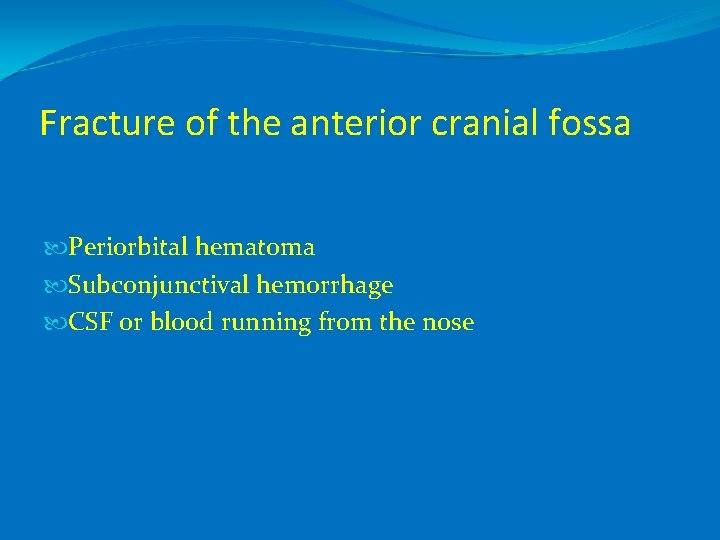 Fracture of the anterior cranial fossa

Periorbital hematoma
Subconjunctival hemorrhage
CSF or blood running from the nose